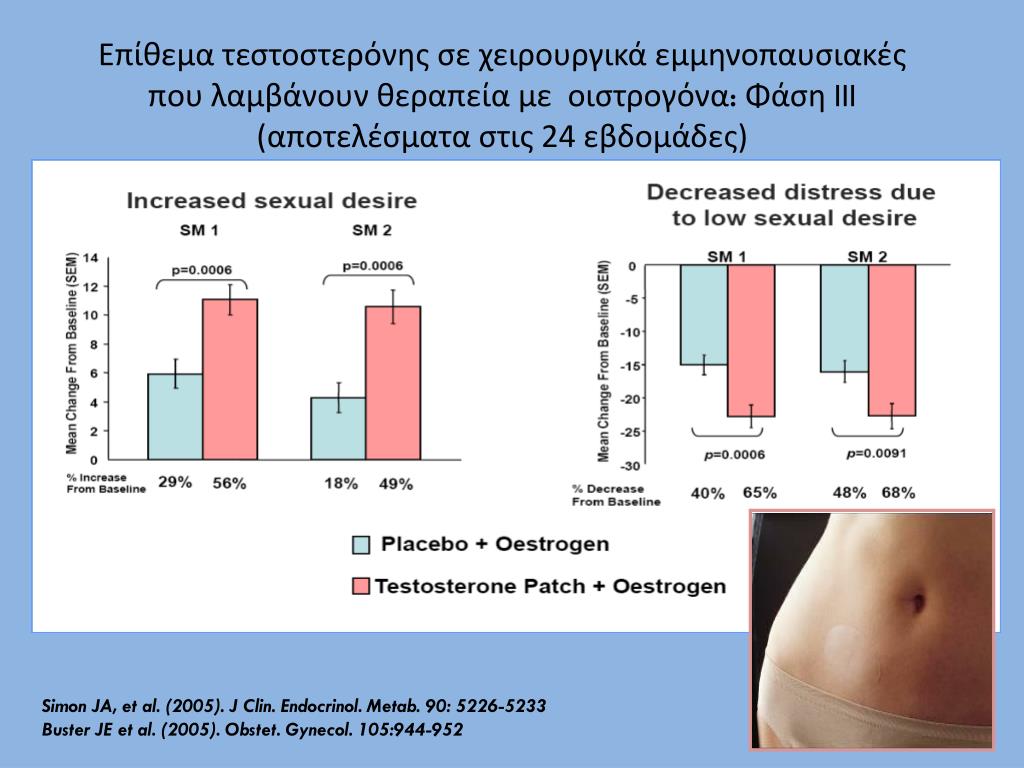 Επίθεμα τεστοστερόνης σε χειρουργικά εμμηνοπαυσιακές που λαμβάνουν θεραπεία με οιστρογόνα: Φάση ΙΙΙ (αποτελέσματα στις 24 εβδομάδες)

Increased sexual desire

SM 1

SM 2

p=0.0006

p=0.0006

Mean Change From Baseline (SEM)

14
12
10
8
6
4
2
0

% Increase From Baseline

29% 56%

18% 49%

Decreased distress due to low sexual desire

SM 1

SM 2

Mean Change From Baseline (SEM)

0
-5
-10
-15
-20
-25
-30

p=0.0006

p=0.0091

% Decrease From Baseline

40% 65%

48% 68%

Placebo + Oestrogen

Testosterone Patch + Oestrogen

Simon JA, et al. (2005). J Clin. Endocrinol. Metab. 90: 5226-5233
Buster JE et al. (2005). Obstet. Gynecol. 105:944-952